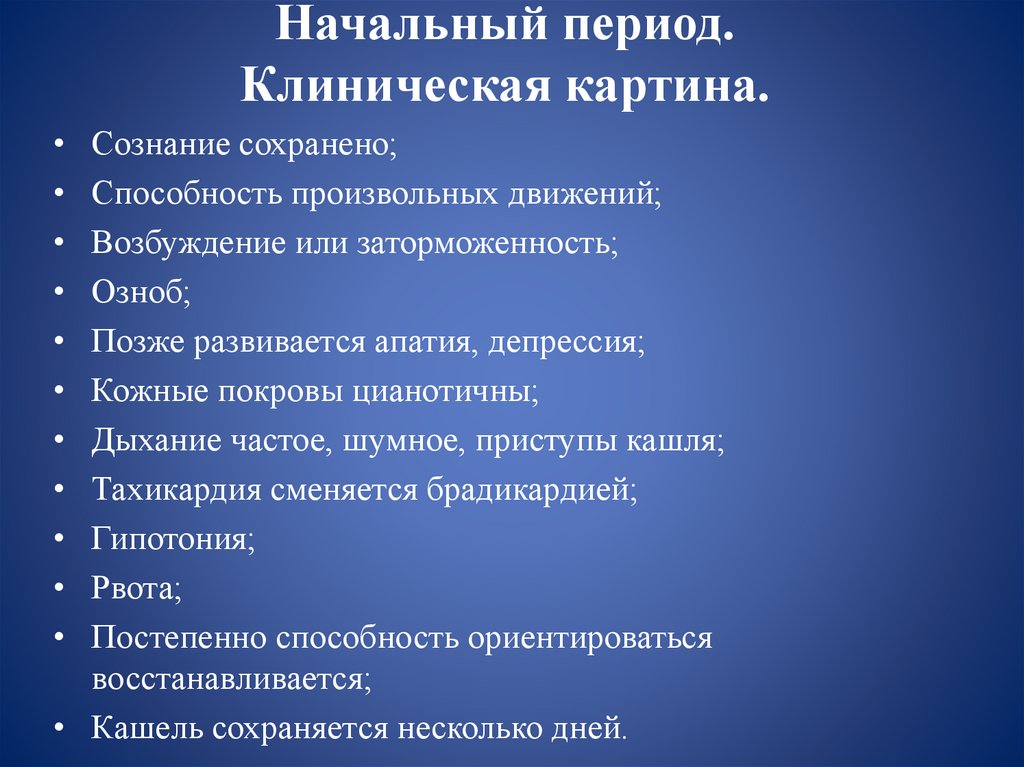 Начальный период.
Клиническая картина.

• Сознание сохранено;
• Способность произвольных движений;
• Возбуждение или заторможенность;
• Озноб;
• Позже развивается апатия, депрессия;
• Кожные покровы цианотичны;
• Дыхание частое, шумное, приступы кашля;
• Тахикардия сменяется брадикардией;
• Гипотония;
• Рвота;
• Постепенно способность ориентироваться восстанавливается;
• Кашель сохраняется несколько дней.